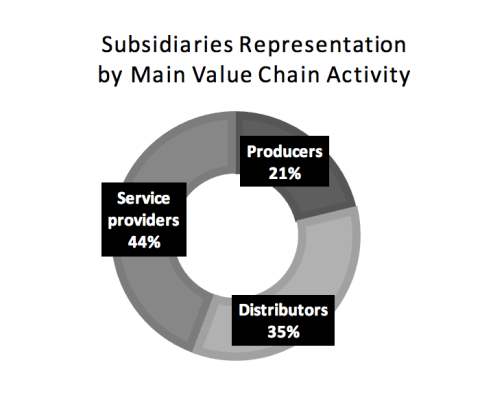 Subsidiaries Representation by Main Value Chain Activity

Producers 21%

Service providers 44%

Distributors 35%